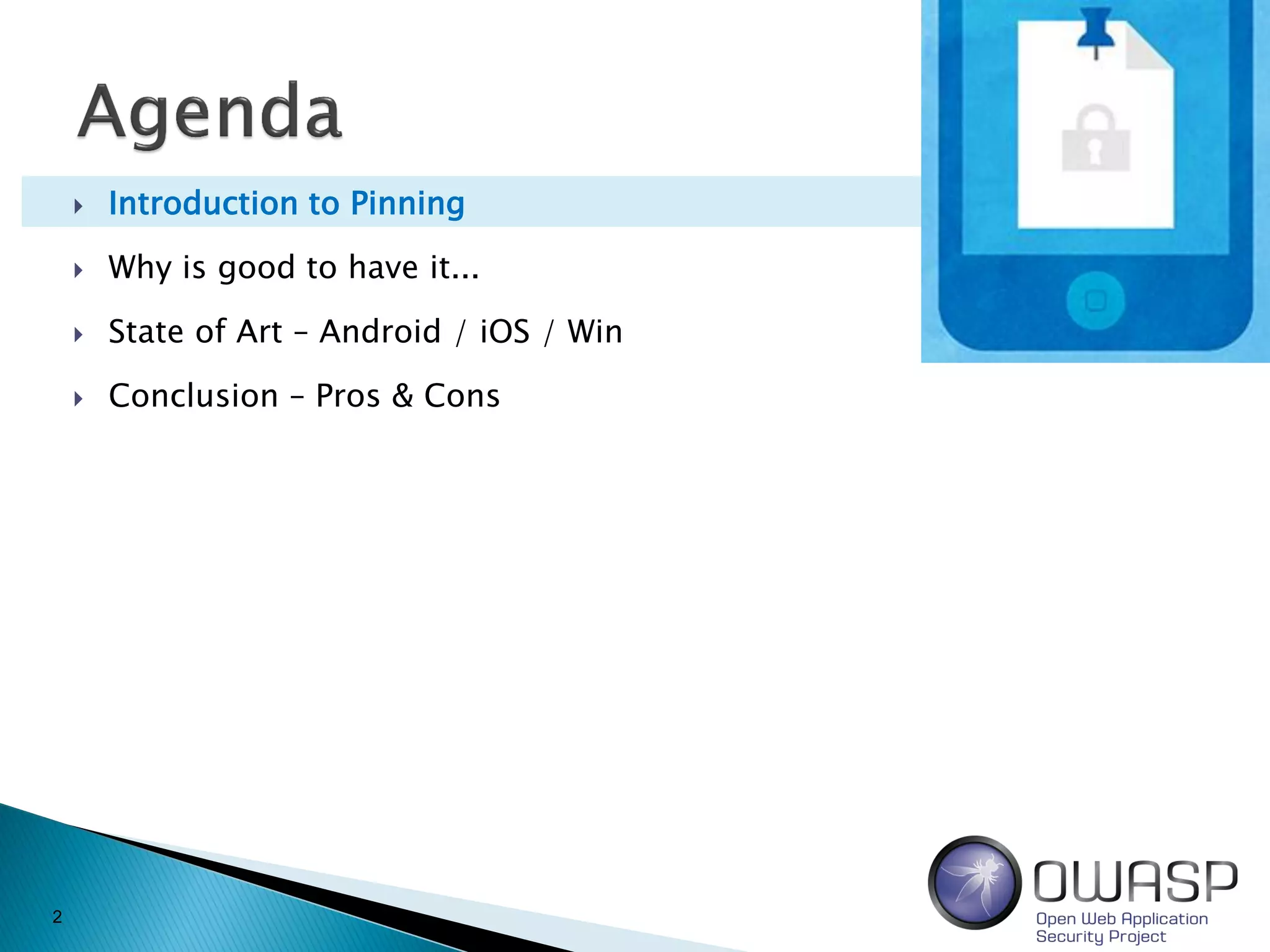 Agenda

Introduction to Pinning

Why is good to have it...

State of Art – Android / iOS / Win

Conclusion – Pros & Cons

2

OWASP
Open Web Application Security Project